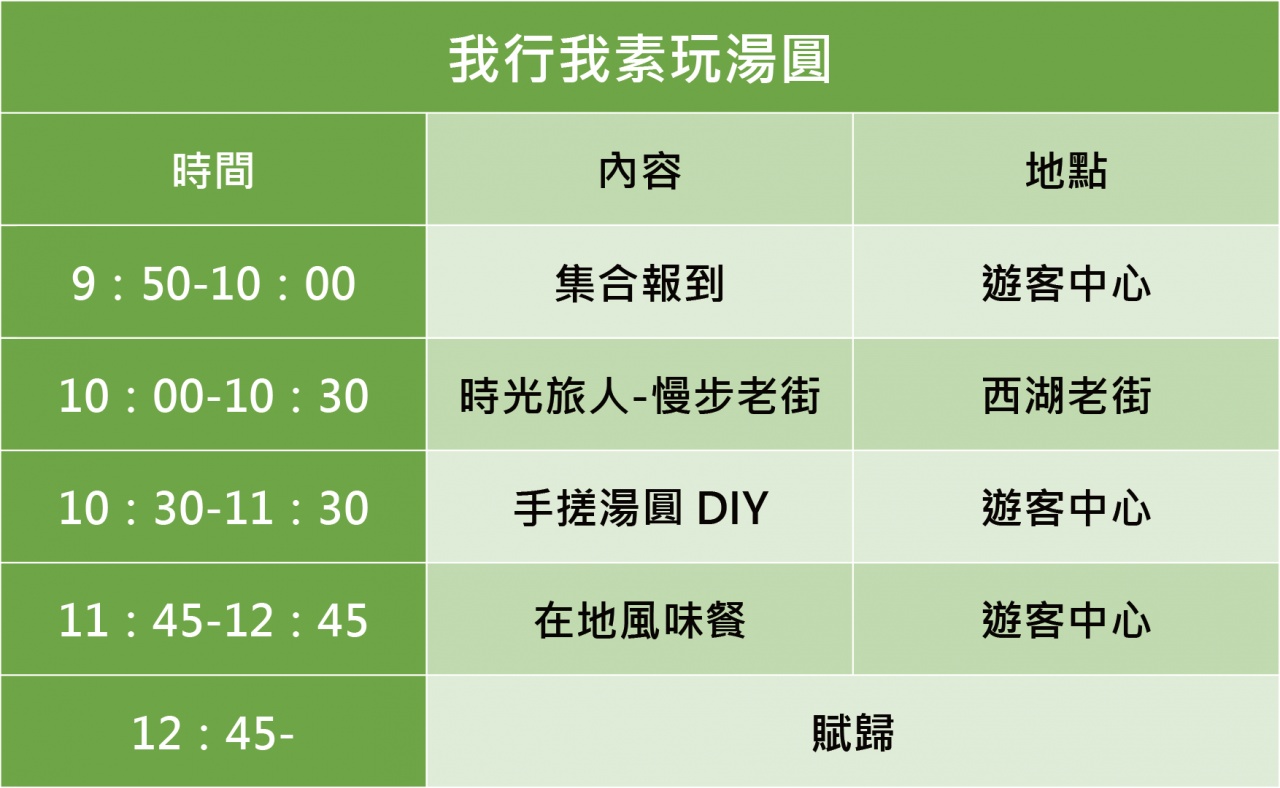 我行我素玩湯圓

| 時間 | 內容 | 地點 |
|---|---|---|
| 9：50-10：00 | 集合報到 | 遊客中心 |
| 10：00-10：30 | 時光旅人-慢步老街 | 西湖老街 |
| 10：30-11：30 | 手搓湯圓 DIY | 遊客中心 |
| 11：45-12：45 | 在地風味餐 | 遊客中心 |
| 12：45- | 賦歸 | |